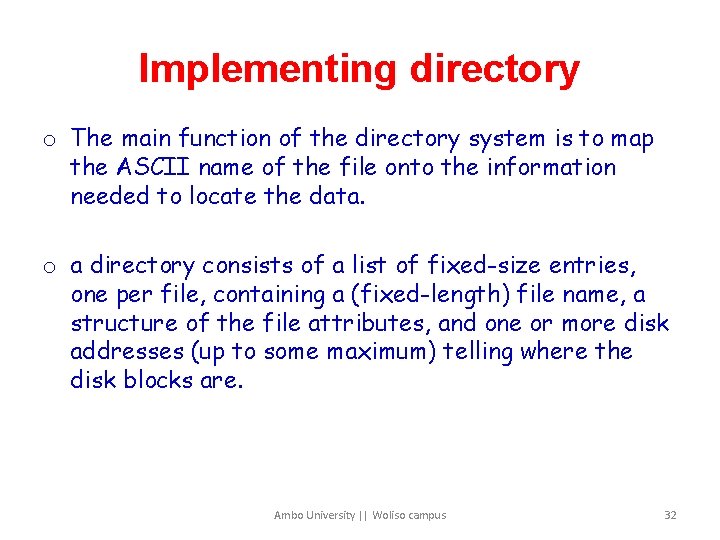 Implementing directory

o The main function of the directory system is to map the ASCII name of the file onto the information needed to locate the data.

o a directory consists of a list of fixed-size entries, one per file, containing a (fixed-length) file name, a structure of the file attributes, and one or more disk addresses (up to some maximum) telling where the disk blocks are.

Ambo University || Woliso campus

32